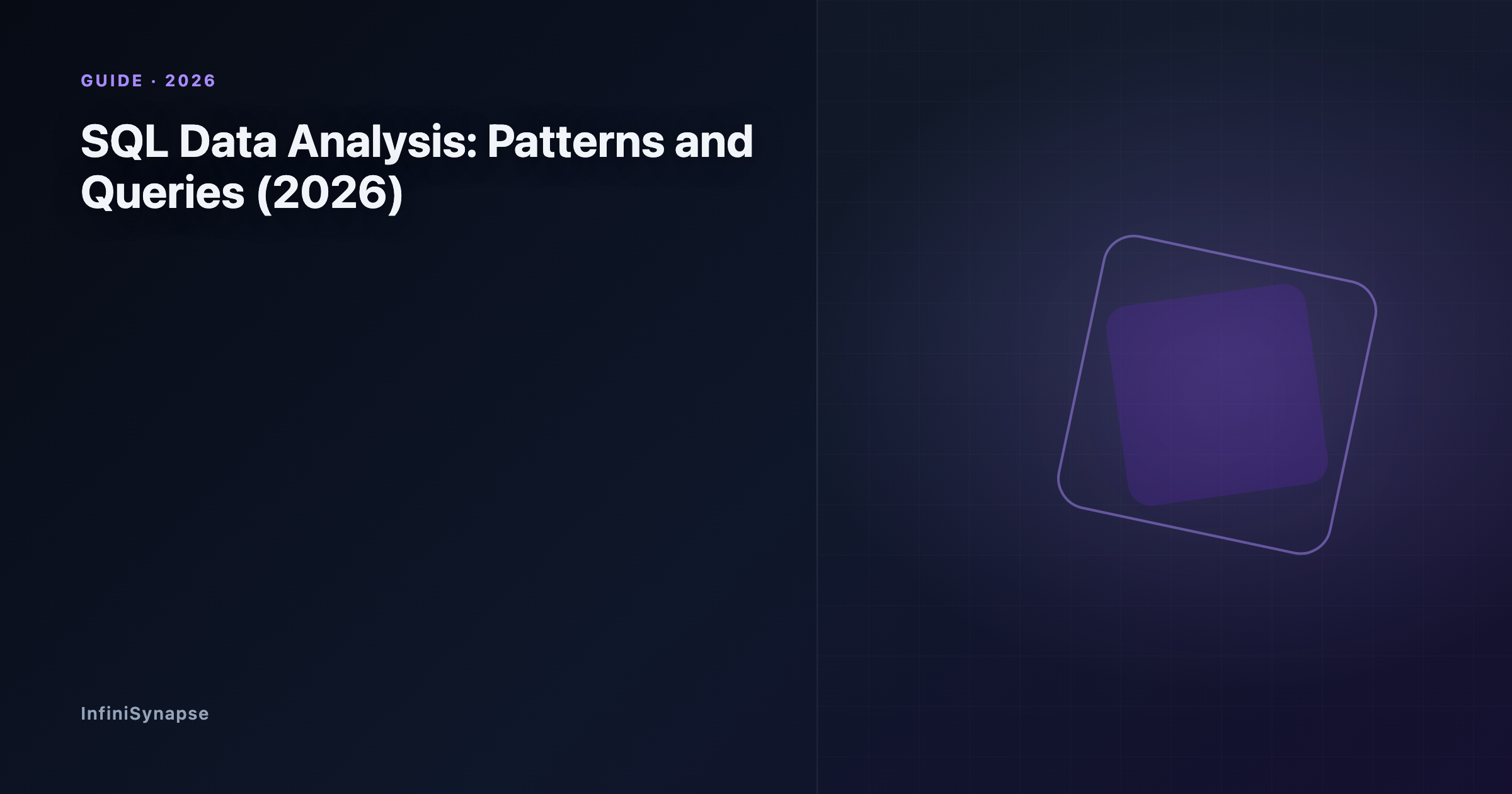 GUIDE · 2026

SQL Data Analysis: Patterns and Queries (2026)

InfiniSynapse